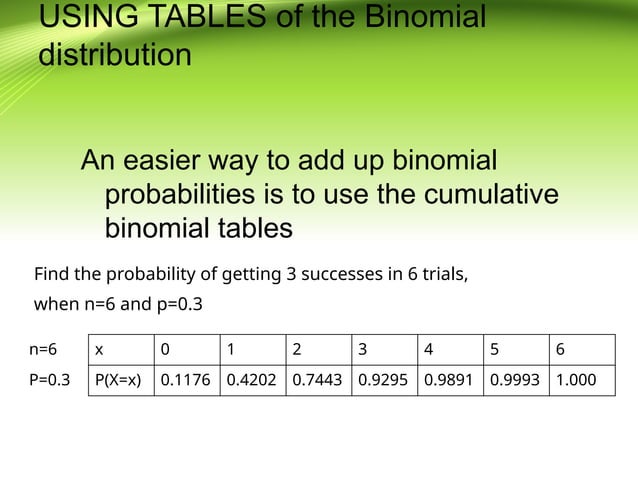 USING TABLES of the Binomial distribution

An easier way to add up binomial probabilities is to use the cumulative binomial tables

Find the probability of getting 3 successes in 6 trials, when n=6 and p=0.3

| n=6 | x | 0 | 1 | 2 | 3 | 4 | 5 | 6 |
|---|---|---|---|---|---|---|---|---|
| P=0.3 | P(X=x) | 0.1176 | 0.4202 | 0.7443 | 0.9295 | 0.9891 | 0.9993 | 1.000 |